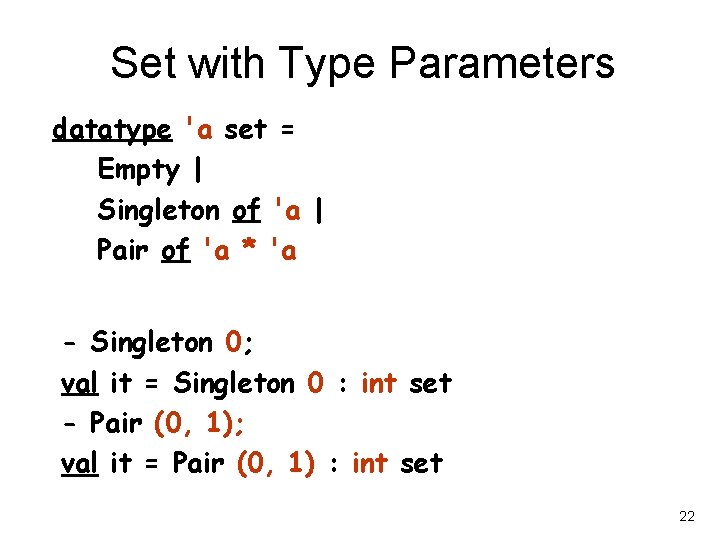 Set with Type Parameters

datatype 'a set =
Empty |
Singleton of 'a |
Pair of 'a * 'a

- Singleton 0;
val it = Singleton 0 : int set
- Pair (0, 1);
val it = Pair (0, 1) : int set

22